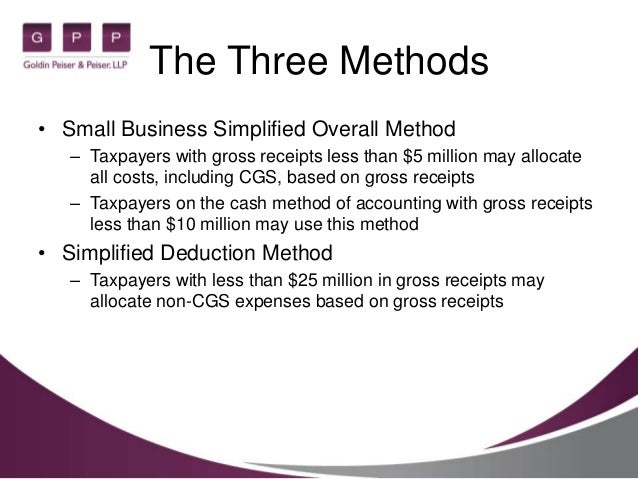 G P P
Goldin Peiser & Peiser, LLP

The Three Methods

• Small Business Simplified Overall Method
– Taxpayers with gross receipts less than \$5 million may allocate all costs, including CGS, based on gross receipts
– Taxpayers on the cash method of accounting with gross receipts less than \$10 million may use this method
• Simplified Deduction Method
– Taxpayers with less than \$25 million in gross receipts may allocate non-CGS expenses based on gross receipts